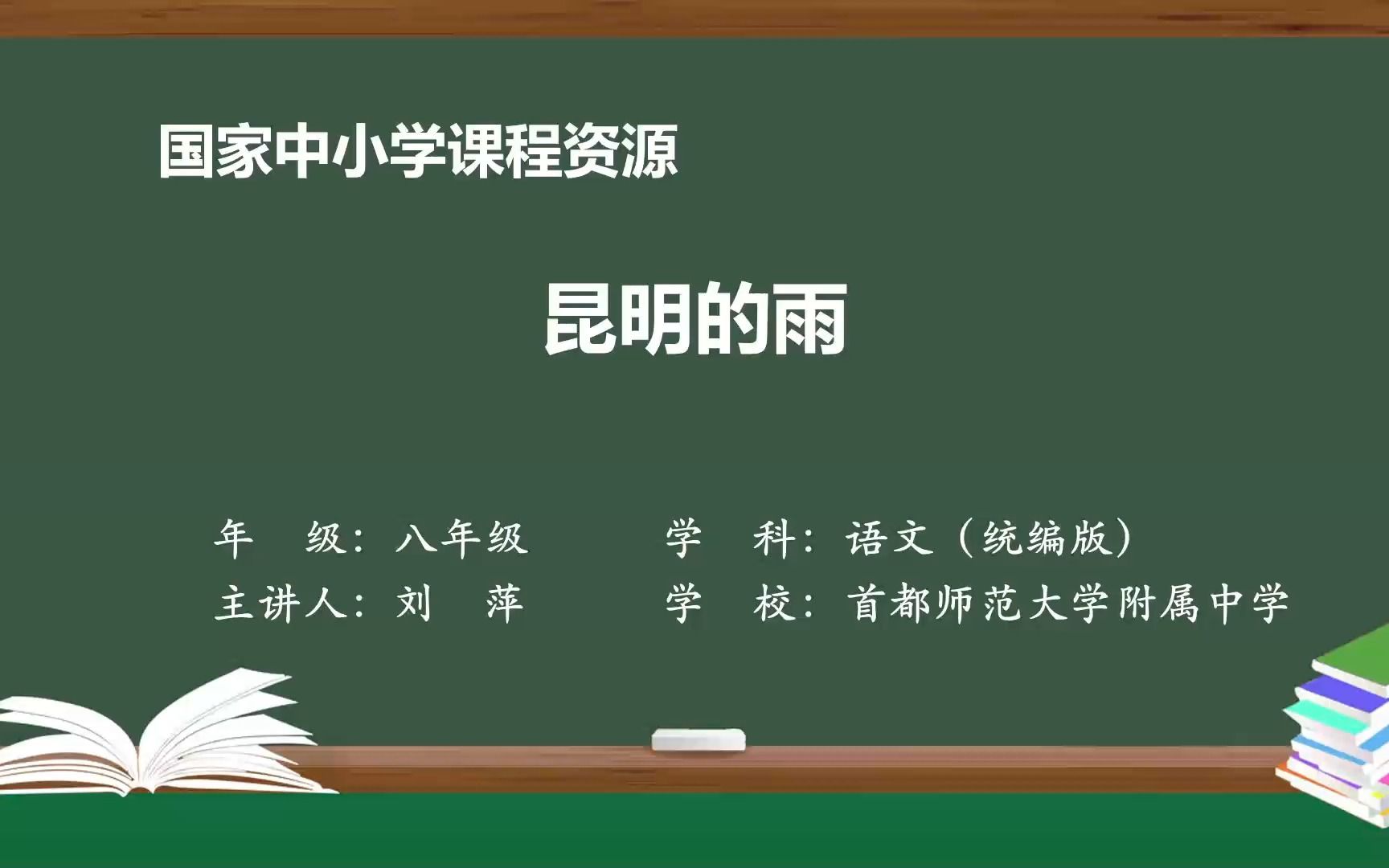 国家中小学课程资源

昆明的雨

年　级：八年级

学　科：语文（统编版）

主讲人：刘　萍

学　校：首都师范大学附属中学